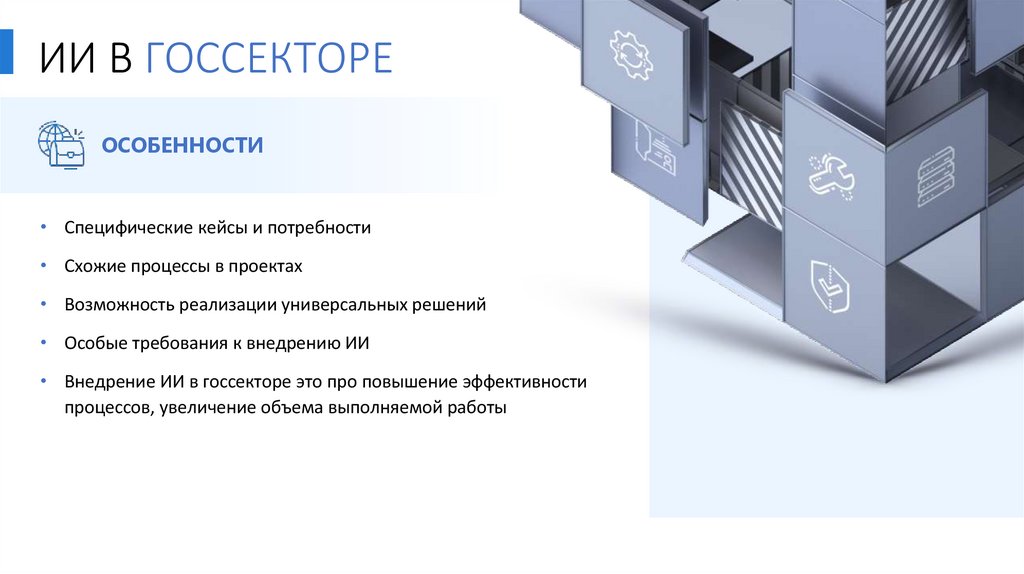 ИИ В ГОССЕКТОРЕ

ОСОБЕННОСТИ

• Специфические кейсы и потребности
• Схожие процессы в проектах
• Возможность реализации универсальных решений
• Особые требования к внедрению ИИ
• Внедрение ИИ в госсекторе это про повышение эффективности процессов, увеличение объема выполняемой работы